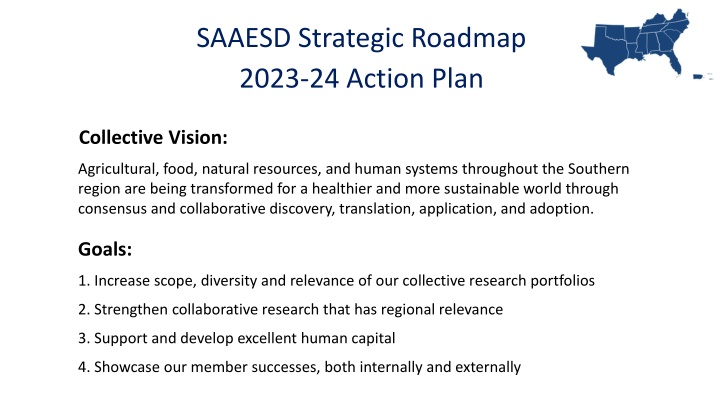 SAAESD Strategic Roadmap
2023-24 Action Plan

Collective Vision:

Agricultural, food, natural resources, and human systems throughout the Southern region are being transformed for a healthier and more sustainable world through consensus and collaborative discovery, translation, application, and adoption.

Goals:

1. Increase scope, diversity and relevance of our collective research portfolios

2. Strengthen collaborative research that has regional relevance

3. Support and develop excellent human capital

4. Showcase our member successes, both internally and externally